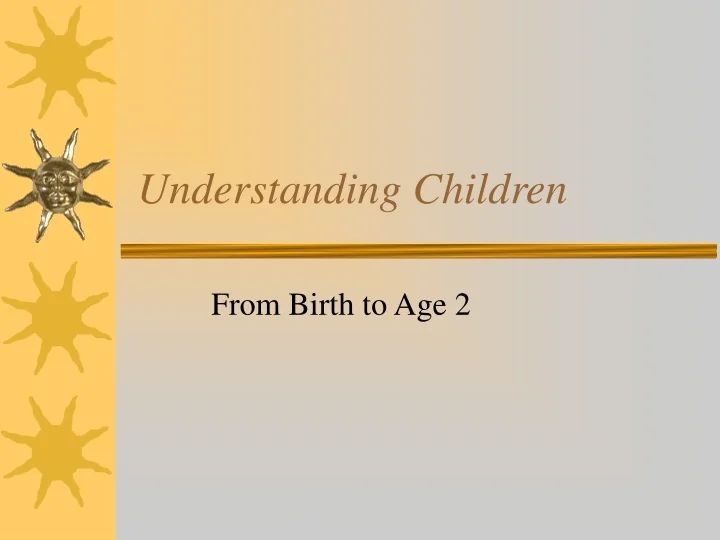 Understanding Children

From Birth to Age 2